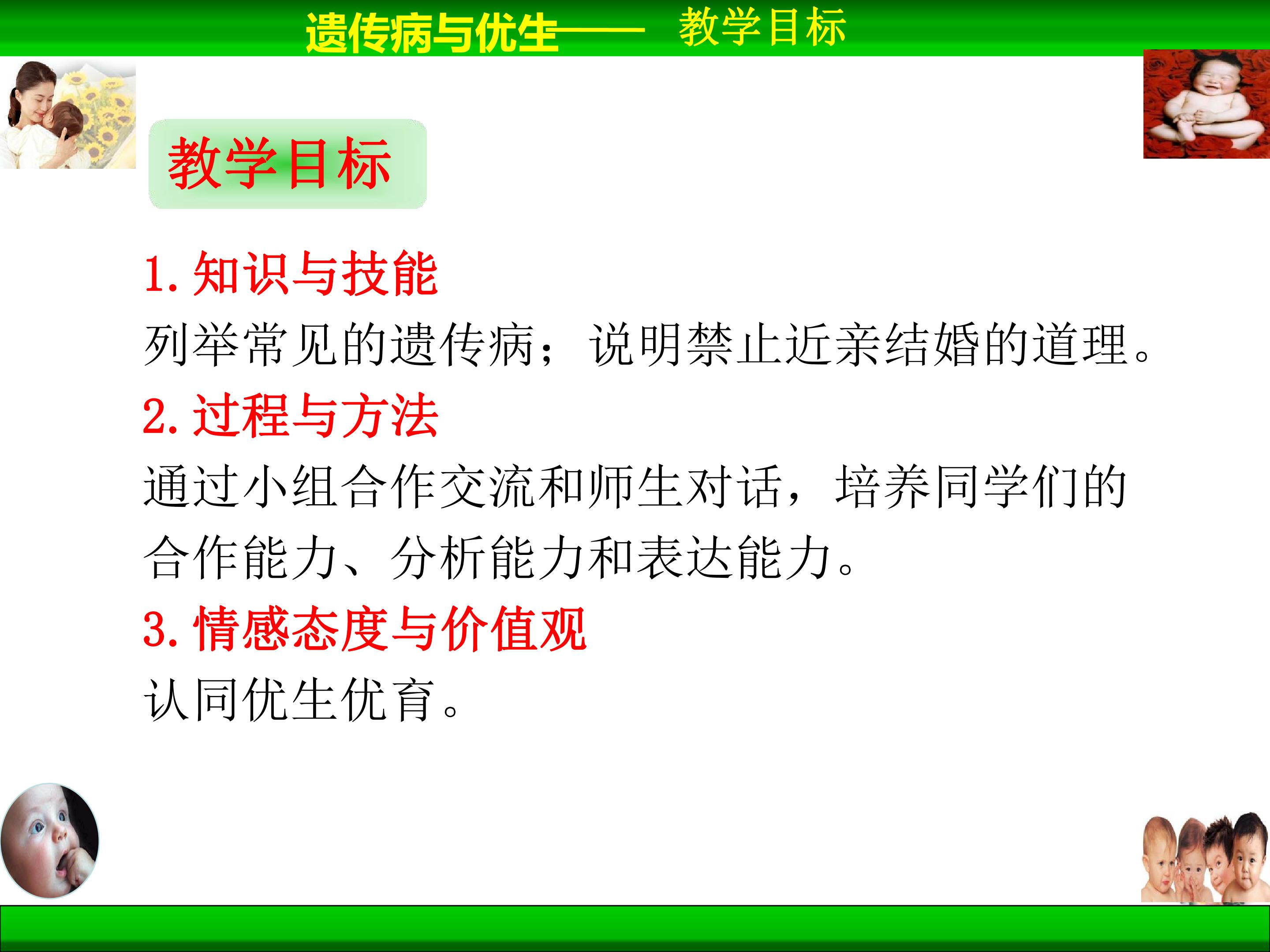 遗传病与优生—— 教学目标

教学目标

1.知识与技能

列举常见的遗传病；说明禁止近亲结婚的道理。

2.过程与方法

通过小组合作交流和师生对话，培养同学们的合作能力、分析能力和表达能力。

3.情感态度与价值观

认同优生优育。